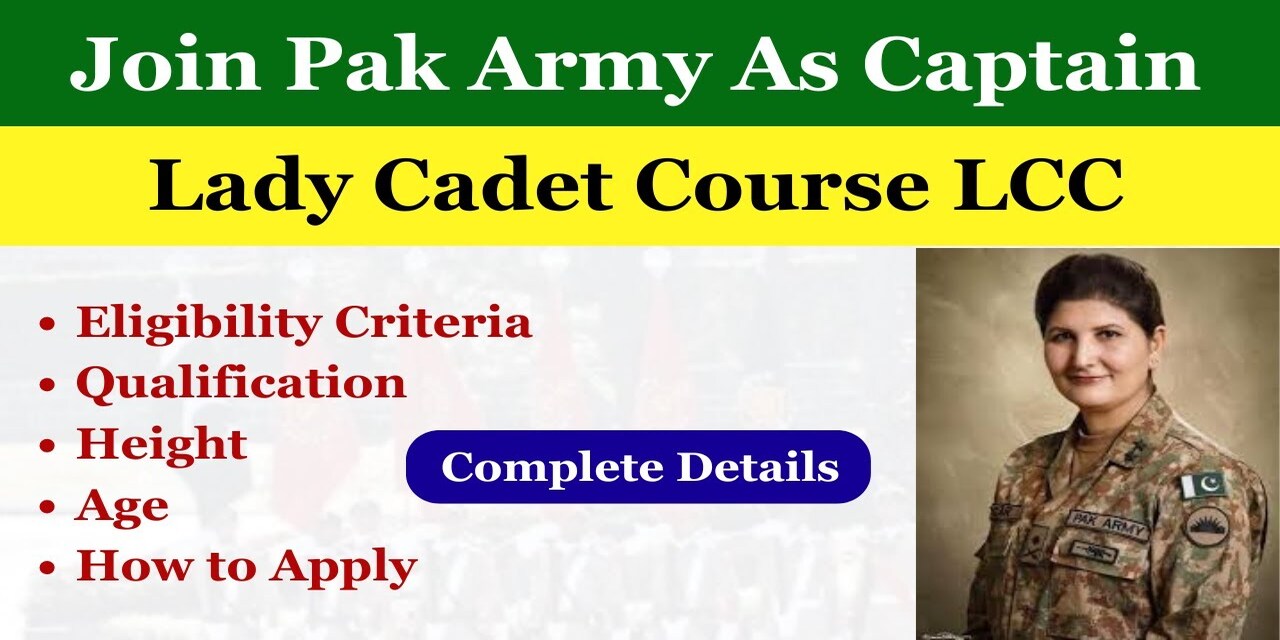 Join Pak Army As Captain

Lady Cadet Course LCC

• Eligibility Criteria
• Qualification
• Height
• Age
• How to Apply

Complete Details

PAK ARMY